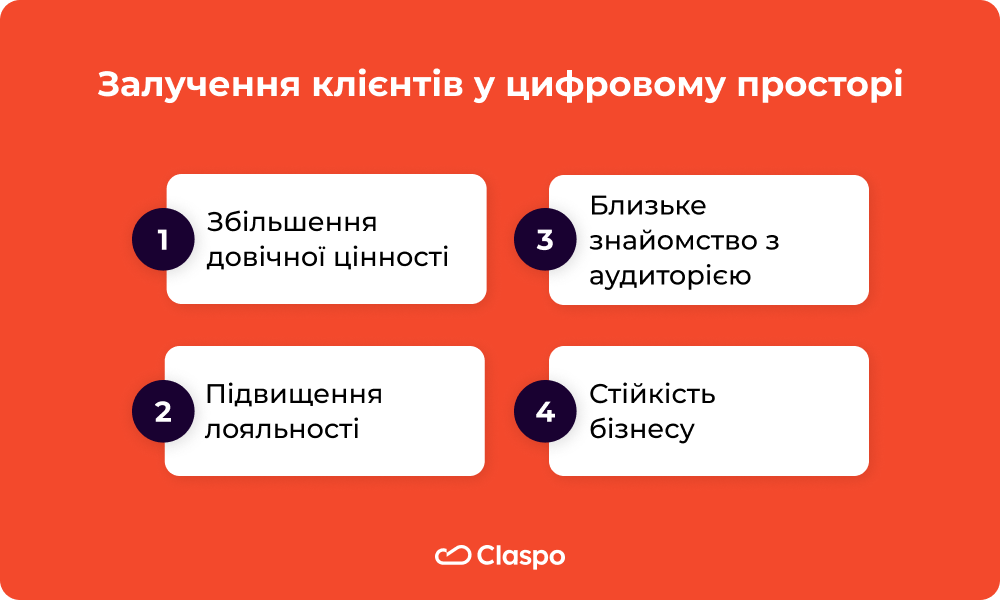 Залучення клієнтів у цифровому просторі

1 Збільшення довічної цінності

2 Підвищення лояльності

3 Близьке знайомство з аудиторією

4 Стійкість бізнесу

Claspo